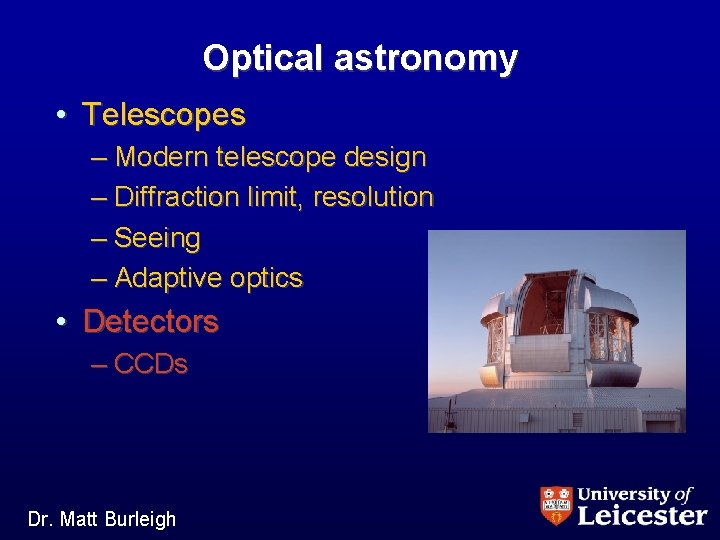 Optical astronomy

• Telescopes
– Modern telescope design
– Diffraction limit, resolution
– Seeing
– Adaptive optics
• Detectors
– CCDs

Dr. Matt Burleigh

University of Leicester